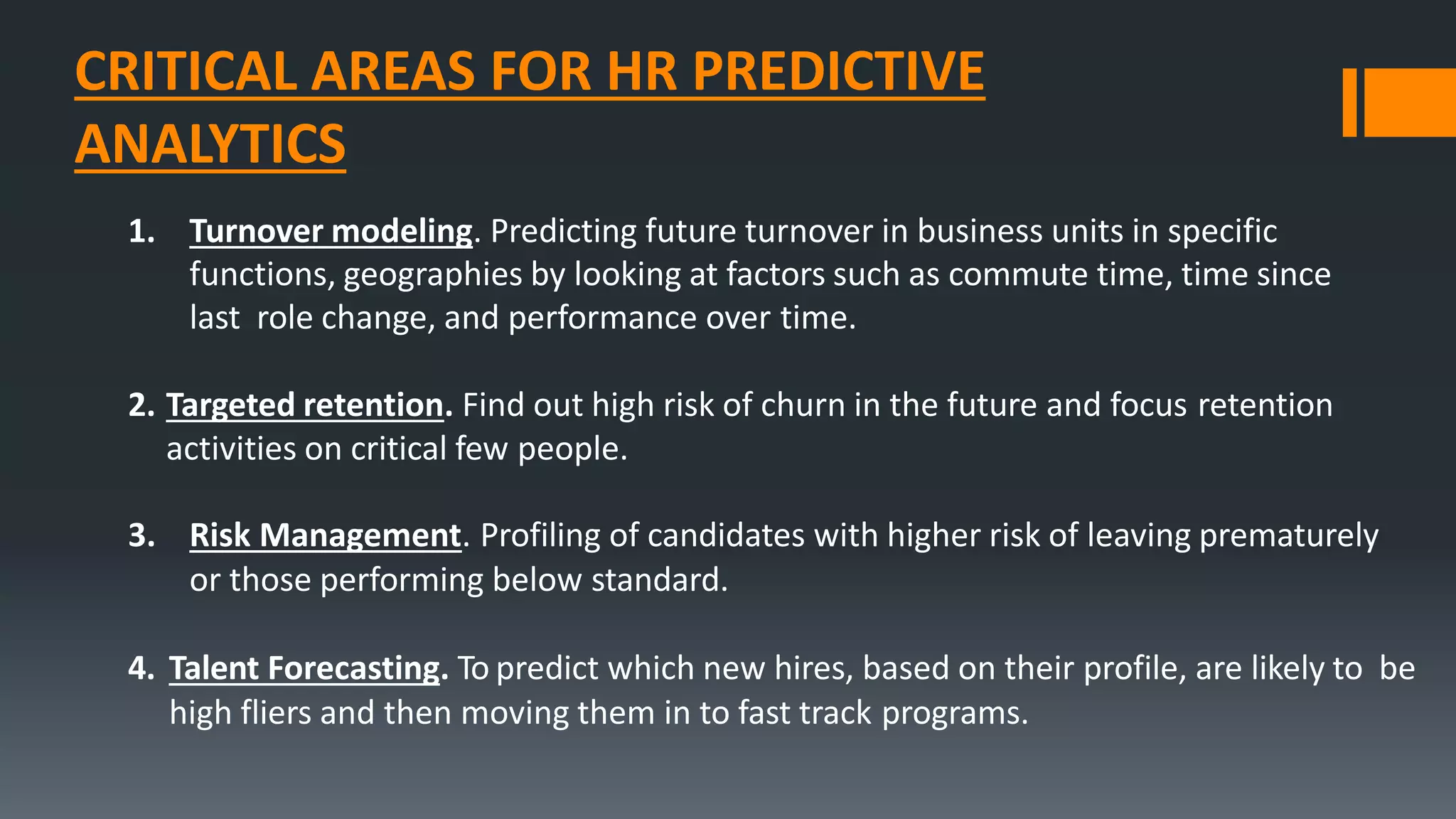 CRITICAL AREAS FOR HR PREDICTIVE ANALYTICS

1. Turnover modeling. Predicting future turnover in business units in specific functions, geographies by looking at factors such as commute time, time since last role change, and performance over time.

2. Targeted retention. Find out high risk of churn in the future and focus retention activities on critical few people.

3. Risk Management. Profiling of candidates with higher risk of leaving prematurely or those performing below standard.

4. Talent Forecasting. To predict which new hires, based on their profile, are likely to be high fliers and then moving them in to fast track programs.